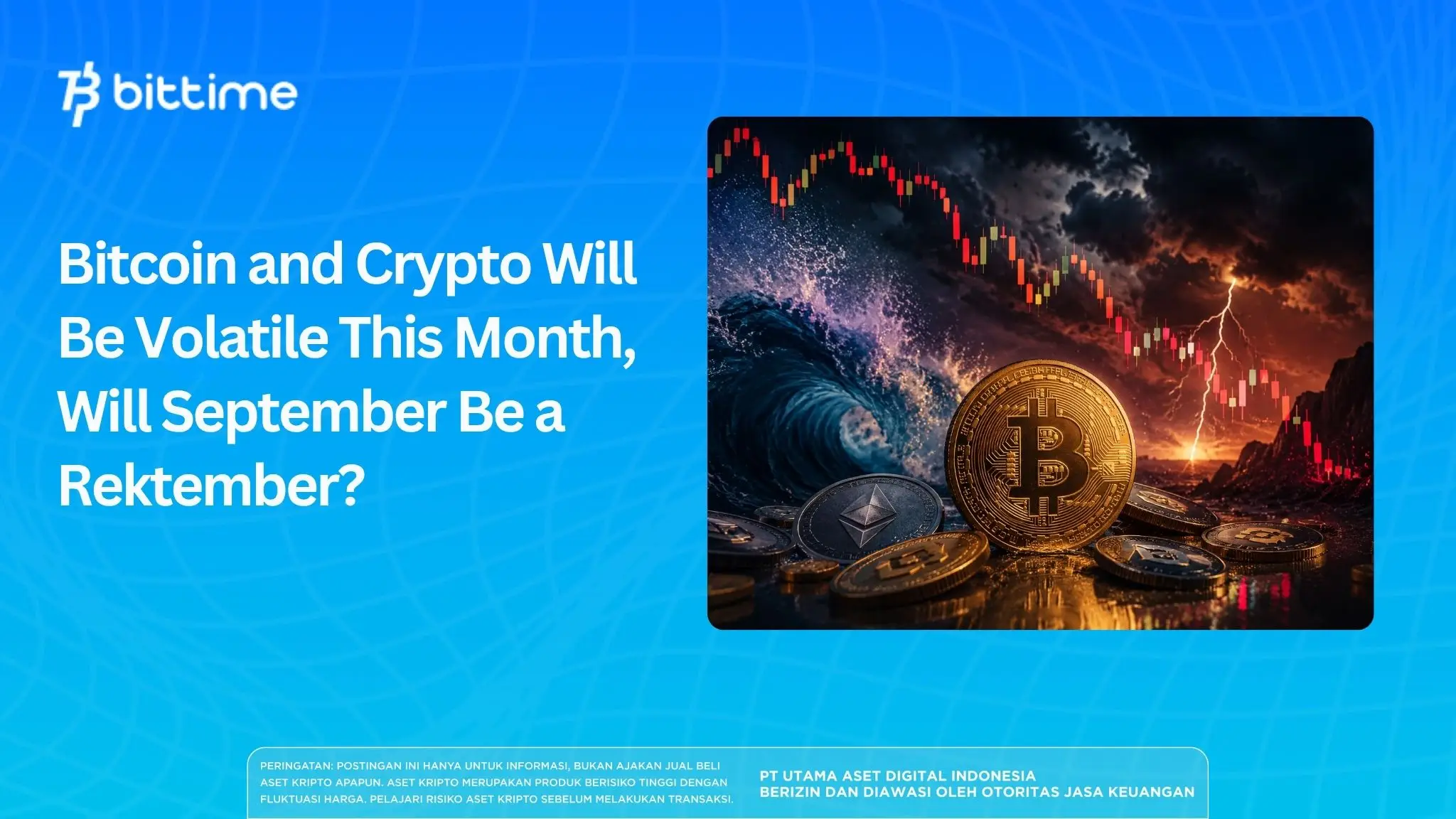 bittime

Bitcoin and Crypto Will Be Volatile This Month, Will September Be a Rektember?

PERINGATAN: POSTINGAN INI HANYA UNTUK INFORMASI, BUKAN AJAKAN JUAL BELI ASET KRIPTO APAPUN. ASET KRIPTO MERUPAKAN PRODUK BERISIKO TINGGI DENGAN FLUKTUASI HARGA. PELAJARI RISIKO ASET KRIPTO SEBELUM MELAKUKAN TRANSAKSI.

PT UTAMA ASET DIGITAL INDONESIA
BERIZIN DAN DIAWASI OLEH OTORITAS JASA KEUANGAN